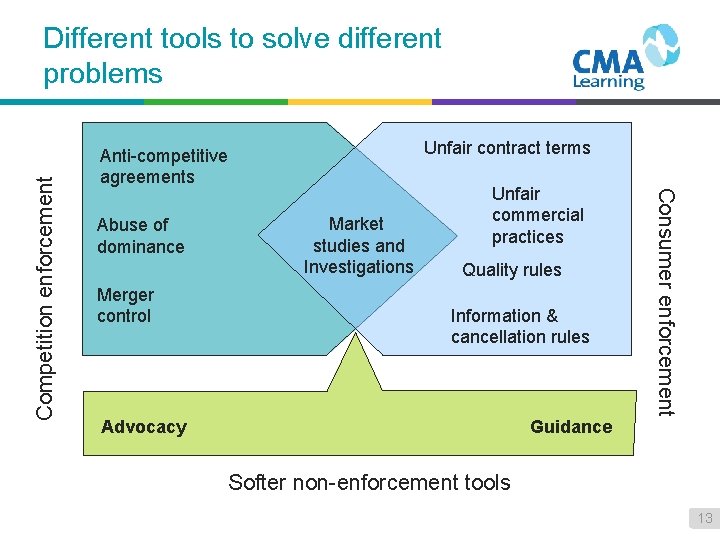 Different tools to solve different problems

CMA Learning

Competition enforcement

Anti-competitive agreements

Abuse of dominance

Merger control

Market studies and Investigations

Unfair contract terms

Unfair commercial practices

Quality rules

Information & cancellation rules

Consumer enforcement

Advocacy

Guidance

Softer non-enforcement tools

13